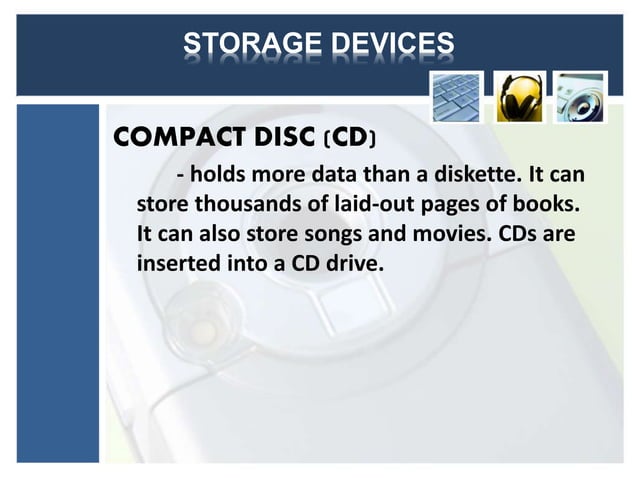 STORAGE DEVICES

COMPACT DISC (CD)

- holds more data than a diskette. It can store thousands of laid-out pages of books. It can also store songs and movies. CDs are inserted into a CD drive.